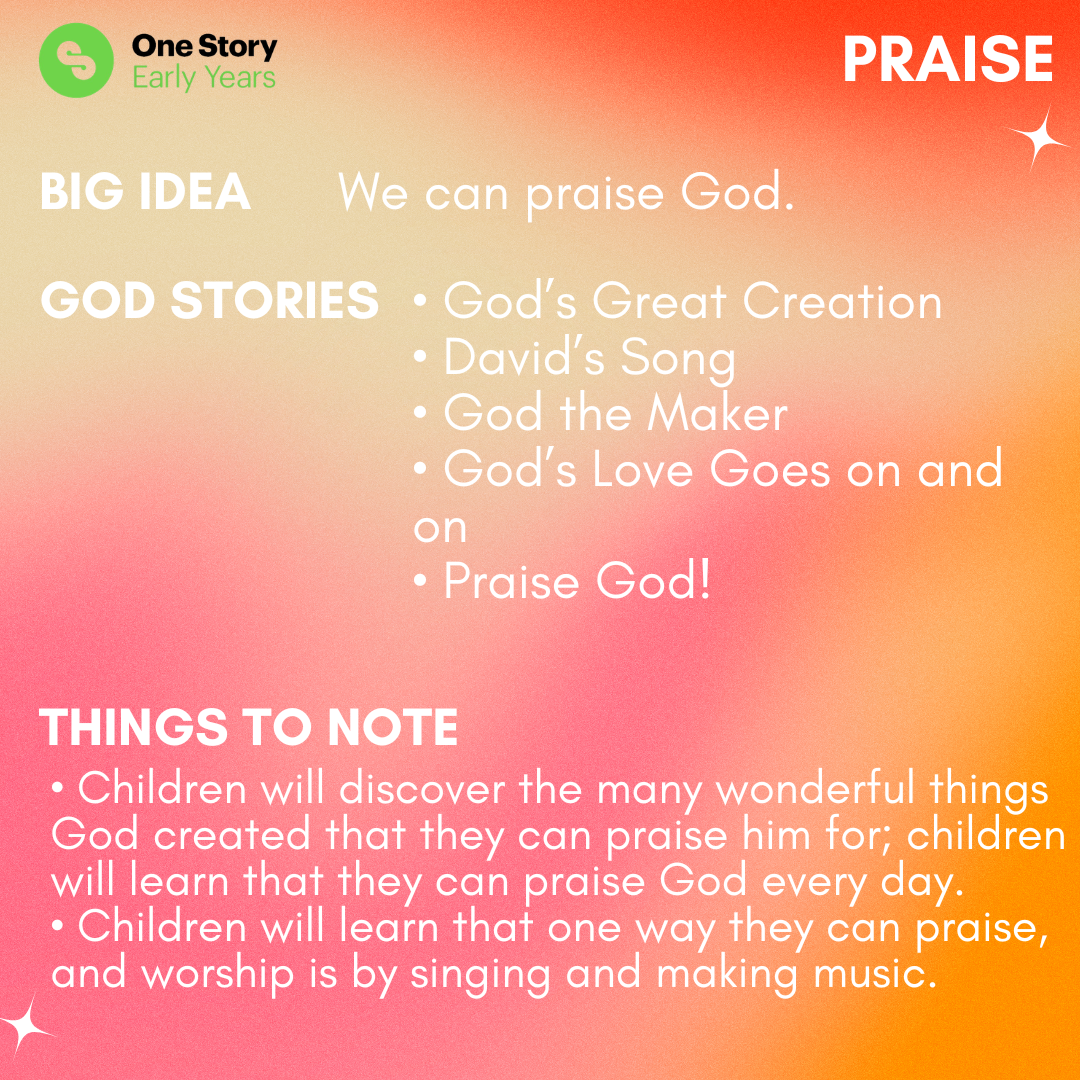 One Story
Early Years

PRAISE

BIG IDEA We can praise God.

GOD STORIES
• God's Great Creation
• David's Song
• God the Maker
• God's Love Goes on and on
• Praise God!

THINGS TO NOTE
• Children will discover the many wonderful things God created that they can praise him for; children will learn that they can praise God every day.
• Children will learn that one way they can praise, and worship is by singing and making music.